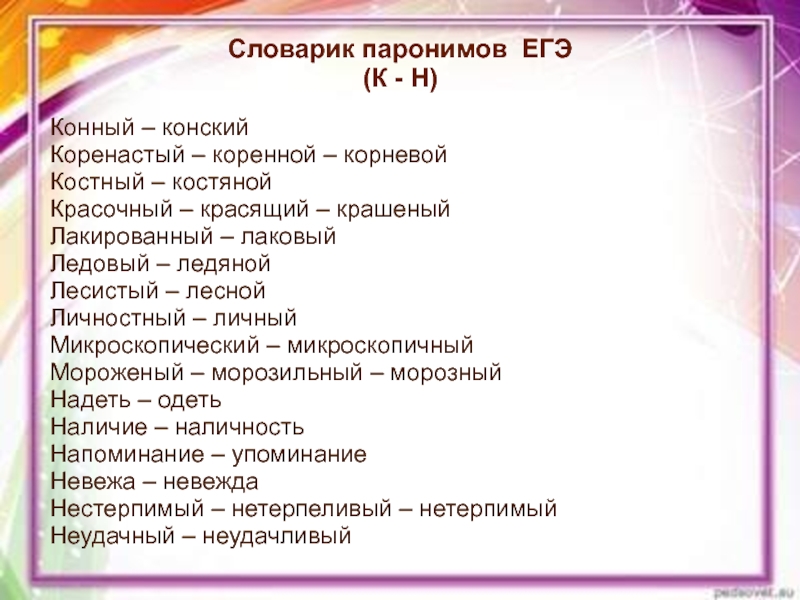 Словарик паронимов ЕГЭ
(К - Н)

Конный – конский
Коренастый – коренной – корневой
Костный – костяной
Красочный – красящий – крашеный
Лакированный – лаковый
Ледовый – ледяной
Лесистый – лесной
Личностный – личный
Микроскопический – микроскопичный
Мороженый – морозильный – морозный
Надеть – одеть
Наличие – наличность
Напоминание – упоминание
Невежа – невежда
Нестерпимый – нетерпеливый – нетерпимый
Неудачный – неудачливый

pedsovet.su